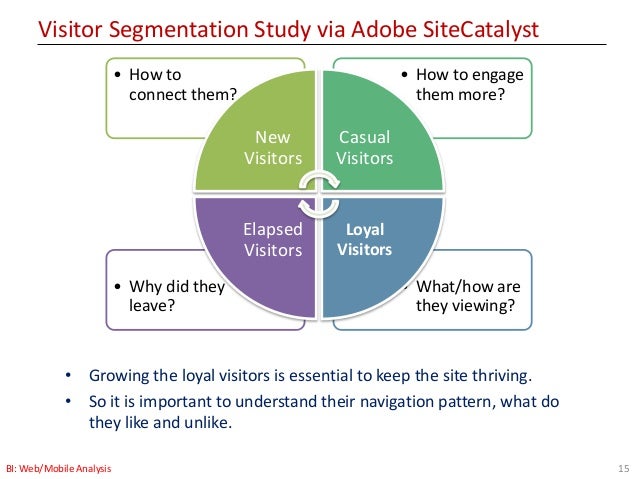 Visitor Segmentation Study via Adobe SiteCatalyst

• How to connect them?

• How to engage them more?

New Visitors

Casual Visitors

Elapsed Visitors

Loyal Visitors

• Why did they leave?

• What/how are they viewing?

• Growing the loyal visitors is essential to keep the site thriving.
• So it is important to understand their navigation pattern, what do they like and unlike.

BI: Web/Mobile Analysis

15